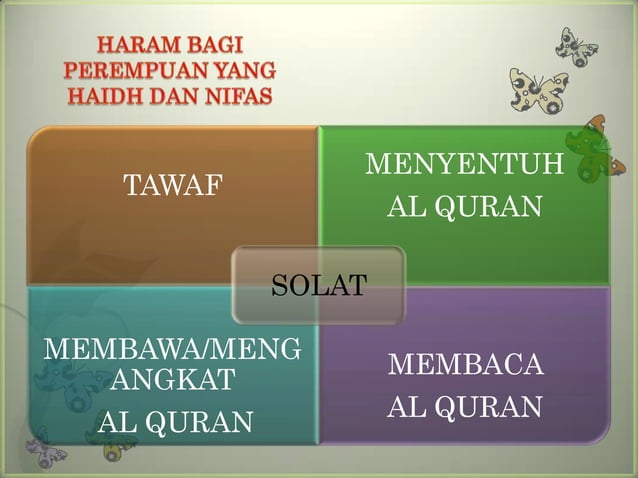 HARAM BAGI PEREMPUAN YANG HAIDH DAN NIFAS

TAWAF

MENYENTUH AL QURAN

SOLAT

MEMBAWA/MENGANGKAT AL QURAN

MEMBACA AL QURAN